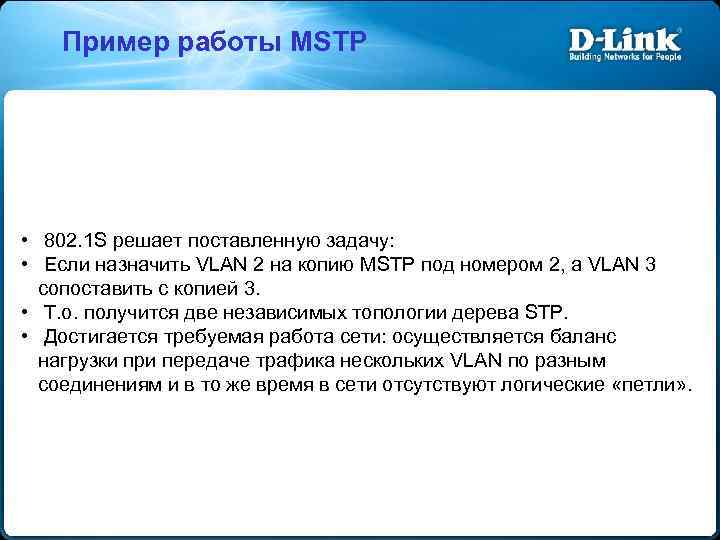 Пример работы MSTP

D-Link
Building Networks for People

• 802.1S решает поставленную задачу:
• Если назначить VLAN 2 на копию MSTP под номером 2, а VLAN 3 сопоставить с копией 3.
• Т.о. получится две независимых топологии дерева STP.
• Достигается требуемая работа сети: осуществляется баланс нагрузки при передаче трафика нескольких VLAN по разным соединениям и в то же время в сети отсутствуют логические «петли».